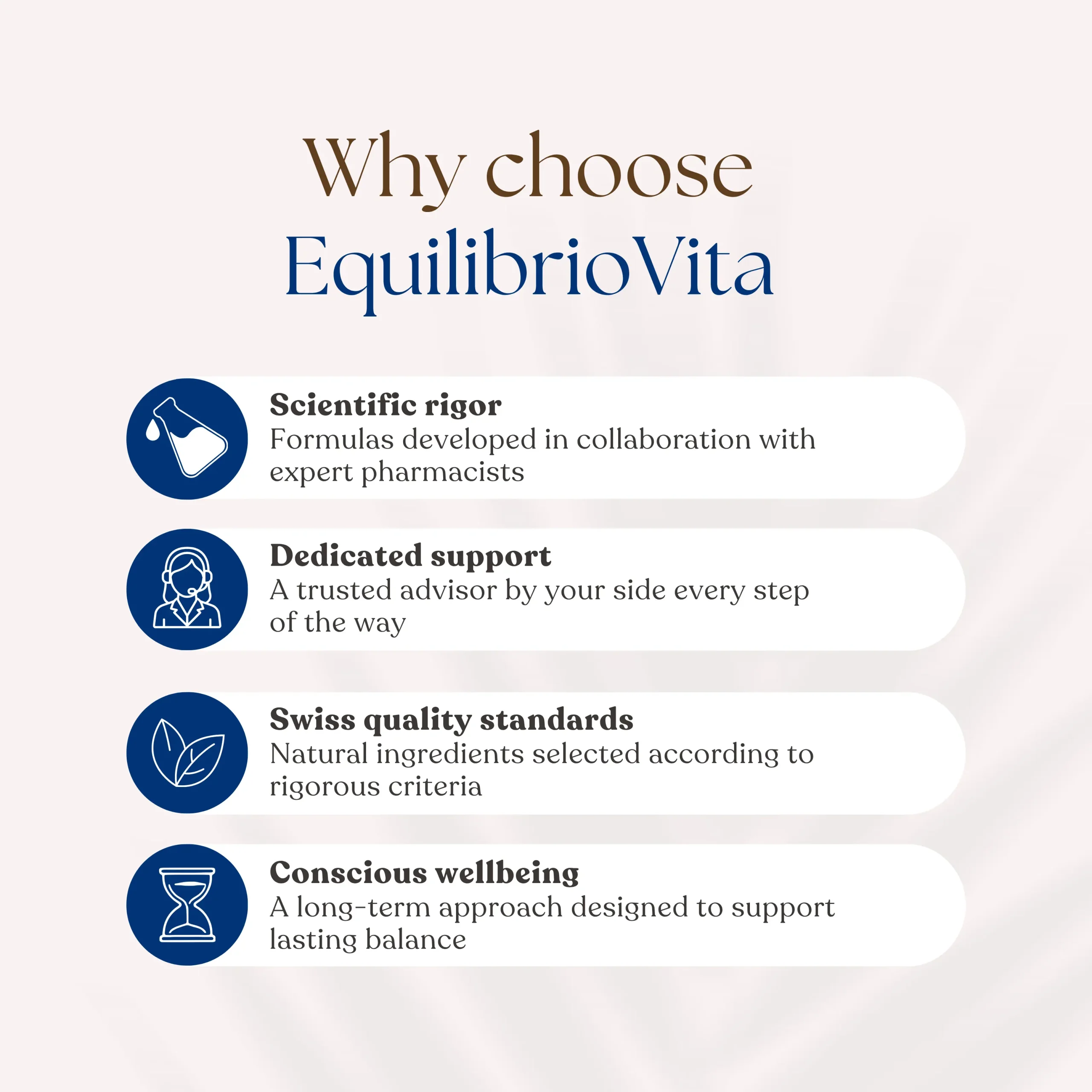 Why choose
EquilibrioVita

Scientific rigor
Formulas developed in collaboration with expert pharmacists

Dedicated support
A trusted advisor by your side every step of the way

Swiss quality standards
Natural ingredients selected according to rigorous criteria

Conscious wellbeing
A long-term approach designed to support lasting balance